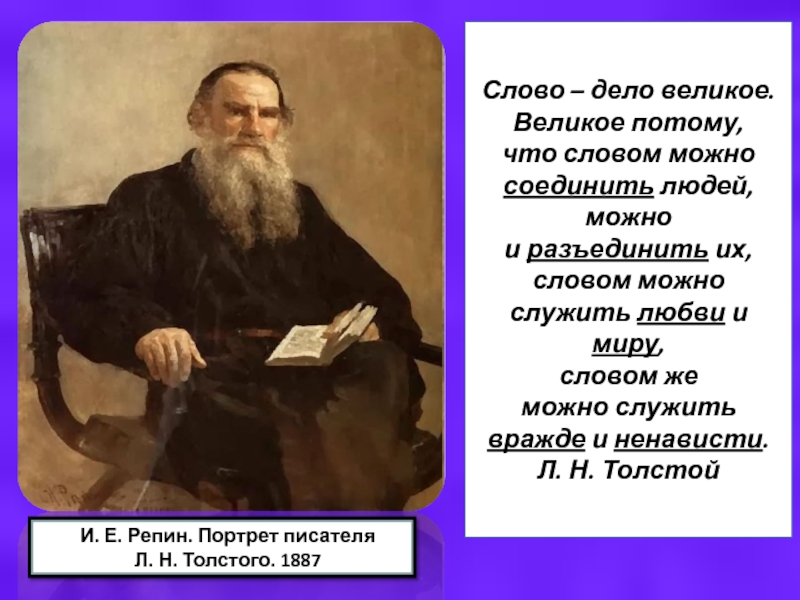 Слово – дело великое. Великое потому, что словом можно соединить людей, можно и разъединить их, словом можно служить любви и миру, словом же можно служить вражде и ненависти.
Л. Н. Толстой

И. Е. Репин. Портрет писателя Л. Н. Толстого. 1887